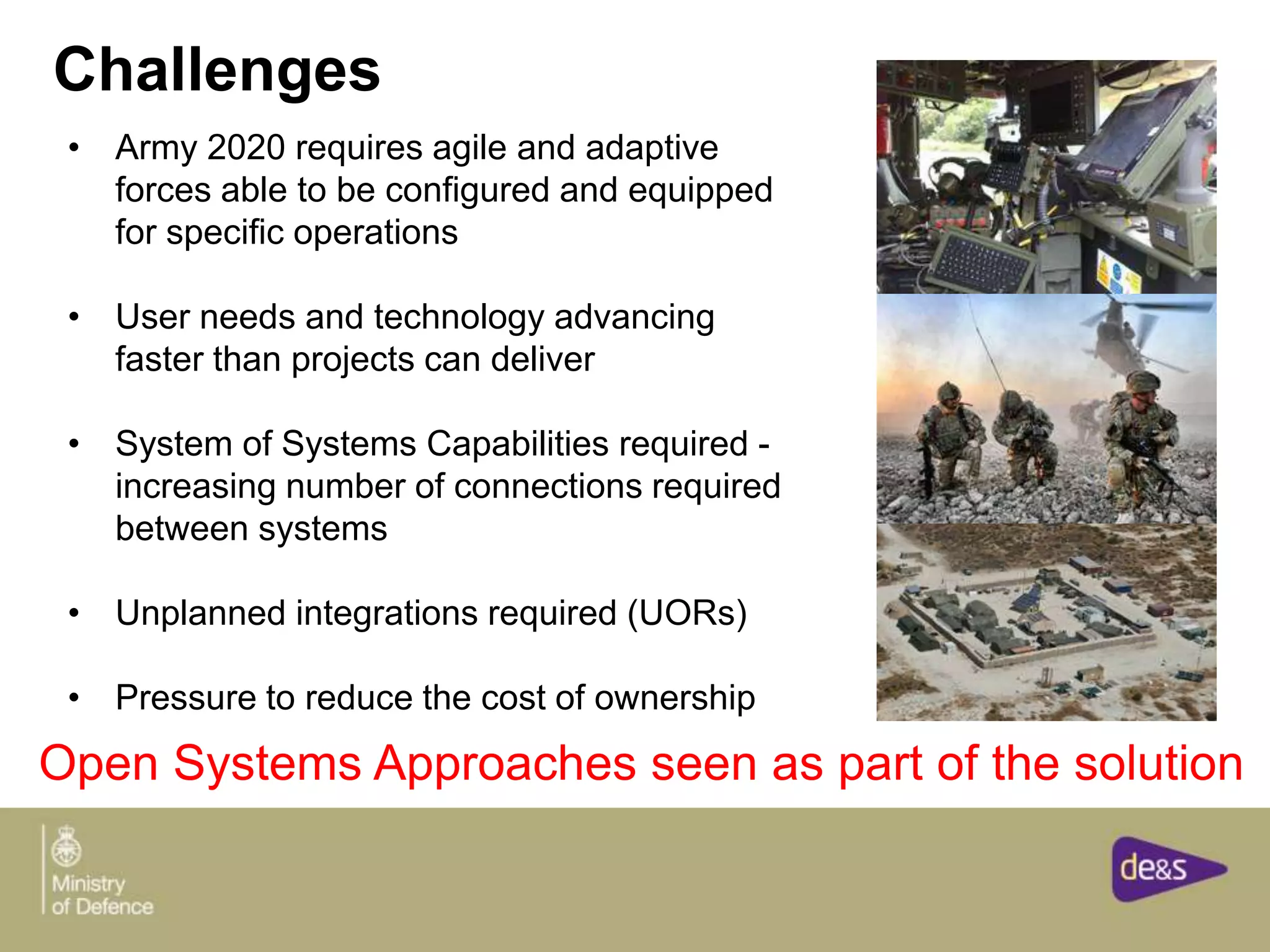 Challenges

• Army 2020 requires agile and adaptive forces able to be configured and equipped for specific operations

• User needs and technology advancing faster than projects can deliver

• System of Systems Capabilities required - increasing number of connections required between systems

• Unplanned integrations required (UORs)

• Pressure to reduce the cost of ownership

Open Systems Approaches seen as part of the solution

Ministry of Defence

de&s